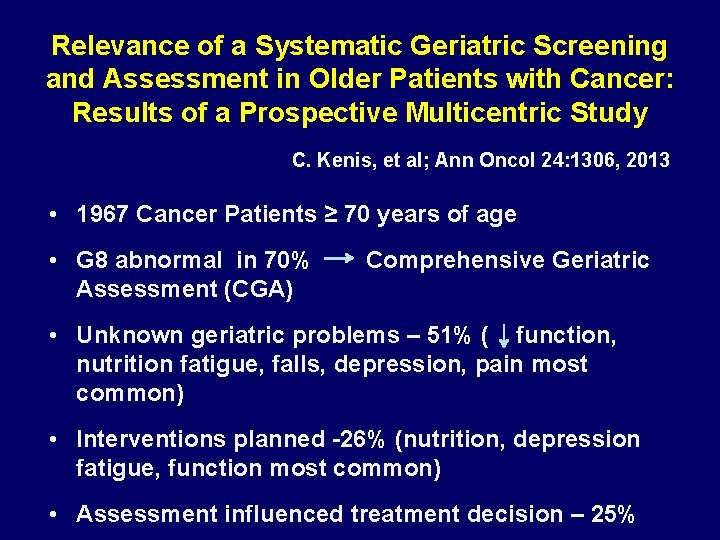 Relevance of a Systematic Geriatric Screening and Assessment in Older Patients with Cancer: Results of a Prospective Multicentric Study

C. Kenis, et al; Ann Oncol 24:1306, 2013

• 1967 Cancer Patients ≥ 70 years of age

• G8 abnormal in 70% → Comprehensive Geriatric Assessment (CGA)

• Unknown geriatric problems – 51% ( ↓ function, nutrition fatigue, falls, depression, pain most common)

• Interventions planned -26% (nutrition, depression fatigue, function most common)

• Assessment influenced treatment decision – 25%